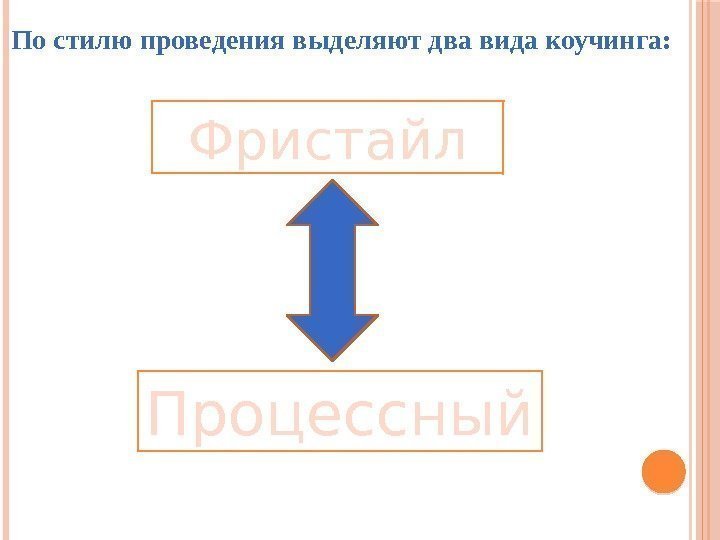 По стилю проведения выделяют два вида коучинга:

Фристайл

Процессный